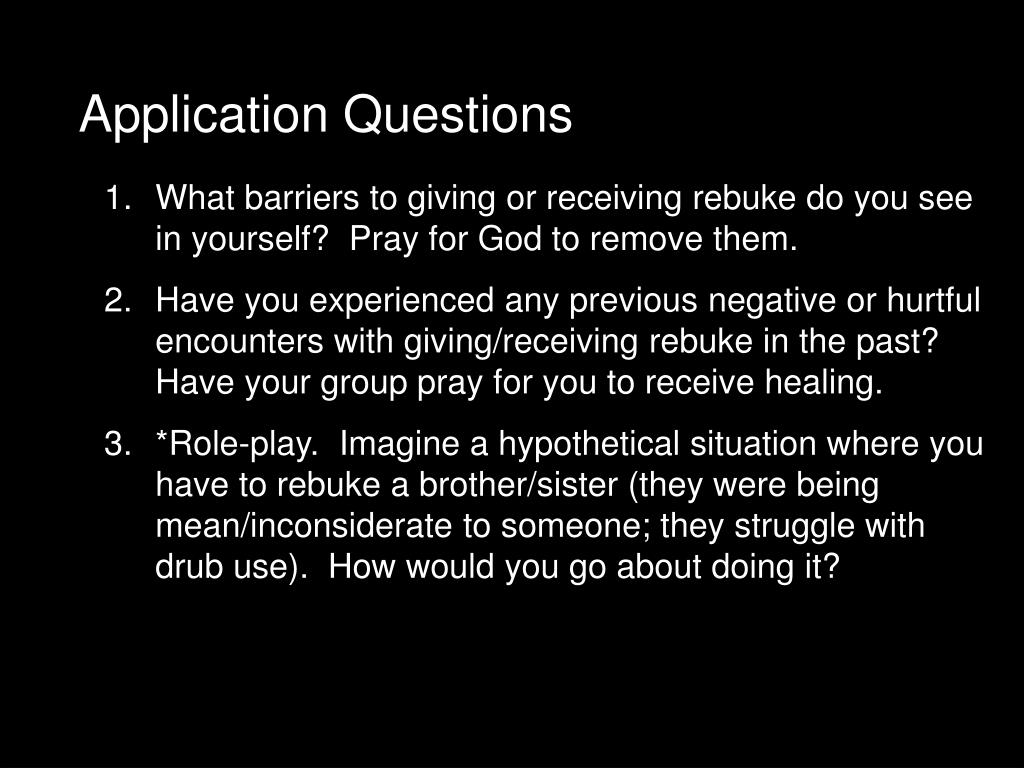 Application Questions

1. What barriers to giving or receiving rebuke do you see in yourself?  Pray for God to remove them.

2. Have you experienced any previous negative or hurtful encounters with giving/receiving rebuke in the past?  Have your group pray for you to receive healing.

3. *Role-play.  Imagine a hypothetical situation where you have to rebuke a brother/sister (they were being mean/inconsiderate to someone; they struggle with drub use).  How would you go about doing it?